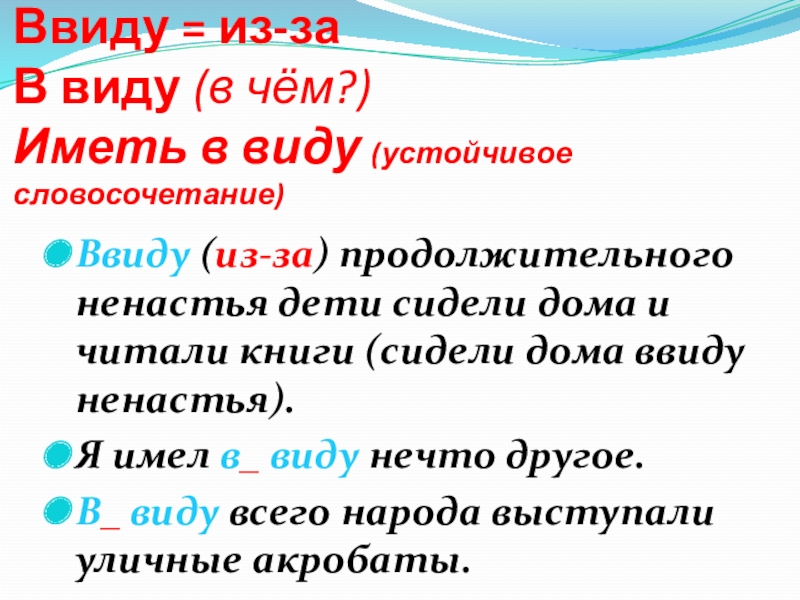 Ввиду = из-за
В виду (в чём?)
Иметь в виду (устойчивое словосочетание)

Ввиду (из-за) продолжительного ненастья дети сидели дома и читали книги (сидели дома ввиду ненастья).

Я имел в_ виду нечто другое.

В_ виду всего народа выступали уличные акробаты.